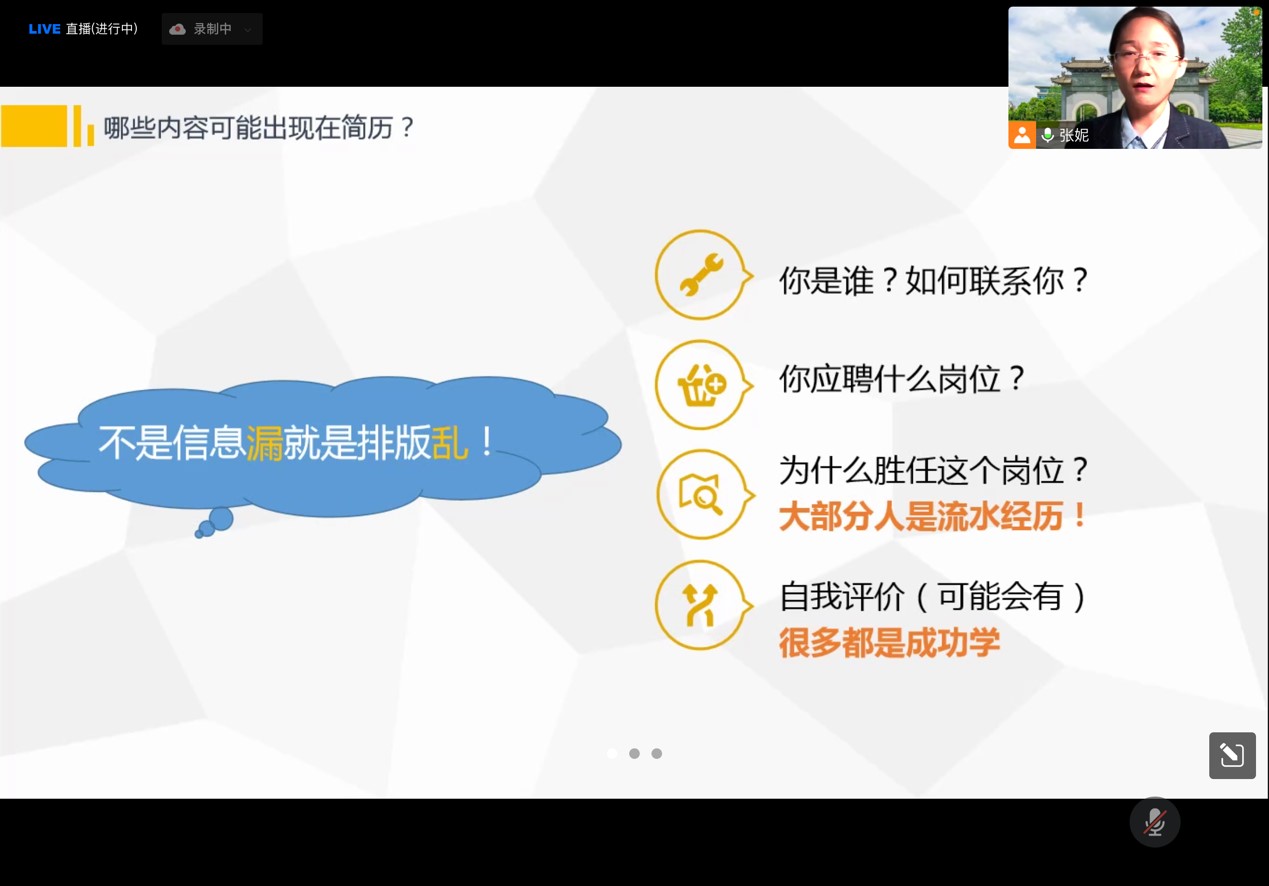 LIVE 直播(进行中)

录制中

张妮

哪些内容可能出现在简历？

不是信息漏就是排版乱！

你是谁？如何联系你？

你应聘什么岗位？

为什么胜任这个岗位？
大部分人是流水经历！

自我评价（可能会有）
很多都是成功学